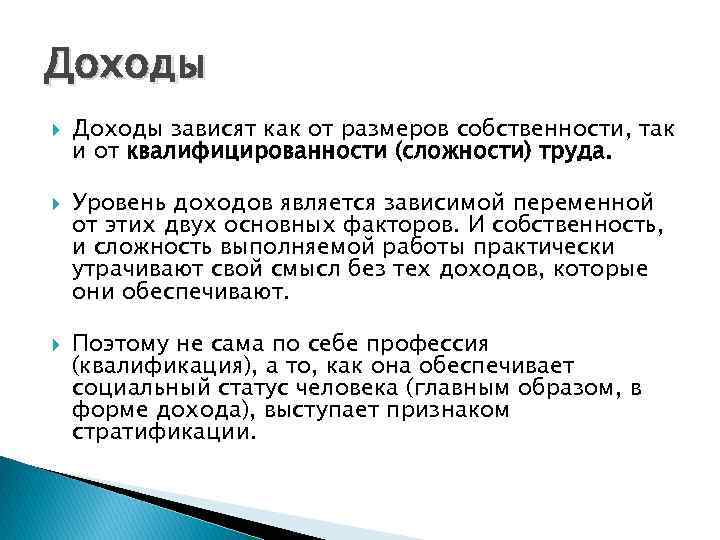 Доходы

Доходы зависят как от размеров собственности, так и от квалифицированности (сложности) труда.

Уровень доходов является зависимой переменной от этих двух основных факторов. И собственность, и сложность выполняемой работы практически утрачивают свой смысл без тех доходов, которые они обеспечивают.

Поэтому не сама по себе профессия (квалификация), а то, как она обеспечивает социальный статус человека (главным образом, в форме дохода), выступает признаком стратификации.